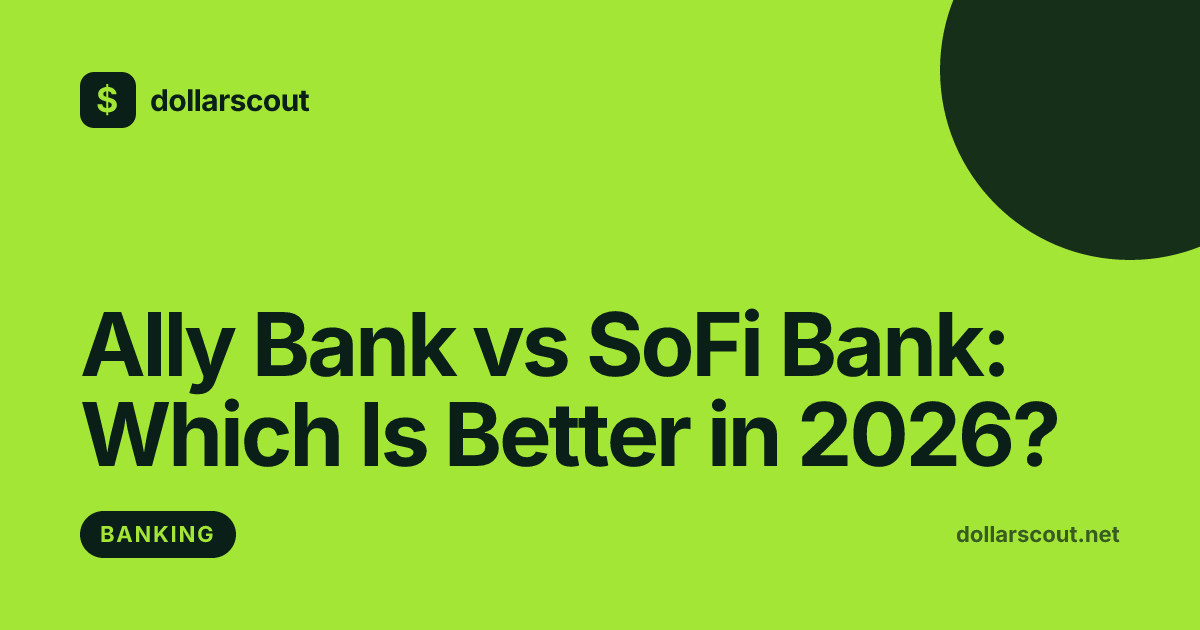 $ dollarscout

Ally Bank vs SoFi Bank: Which Is Better in 2026?

BANKING

dollarscout.net